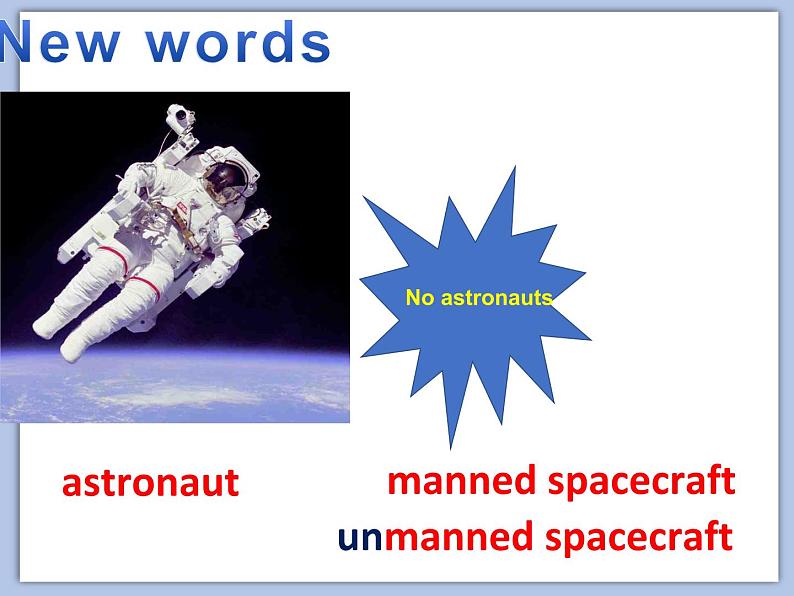 New words

No astronauts

astronaut

manned spacecraft

unmanned spacecraft